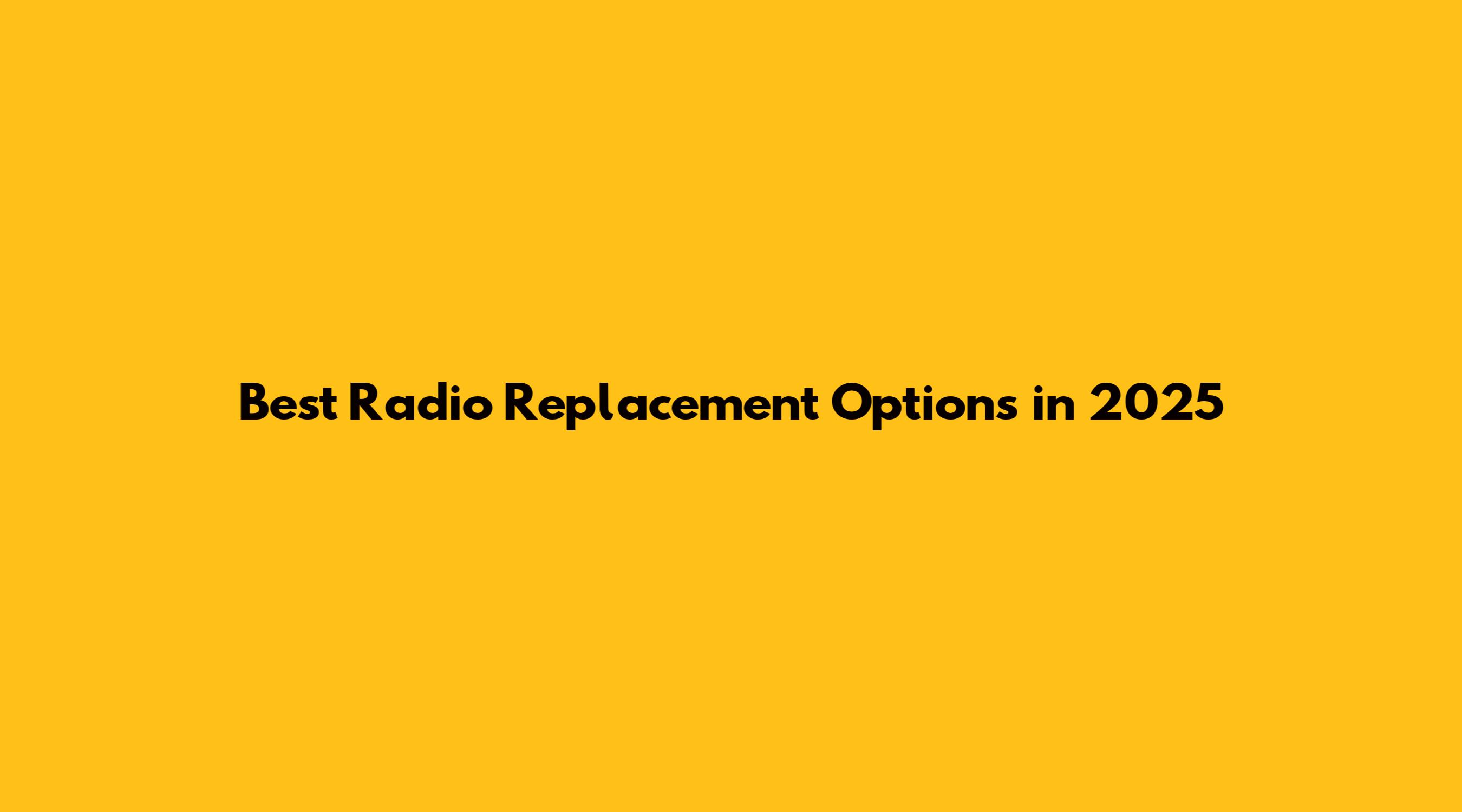 Best Radio Replacement Options in 2025